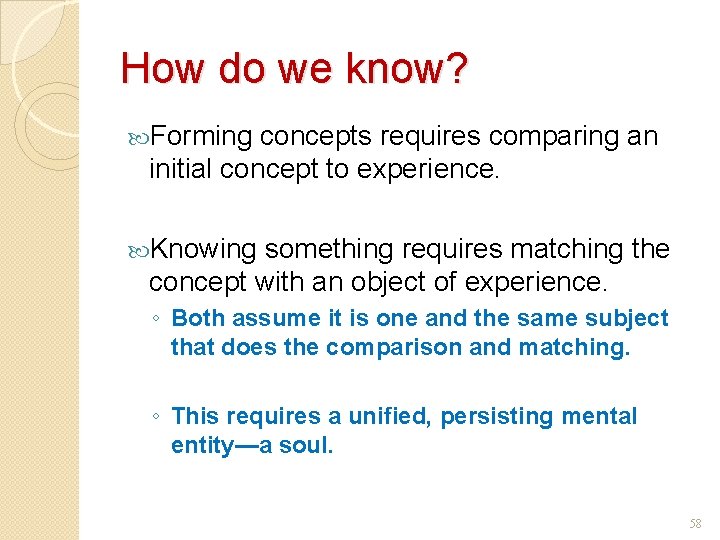 How do we know?

Forming concepts requires comparing an initial concept to experience.

Knowing something requires matching the concept with an object of experience.

◦ Both assume it is one and the same subject that does the comparison and matching.

◦ This requires a unified, persisting mental entity—a soul.

58